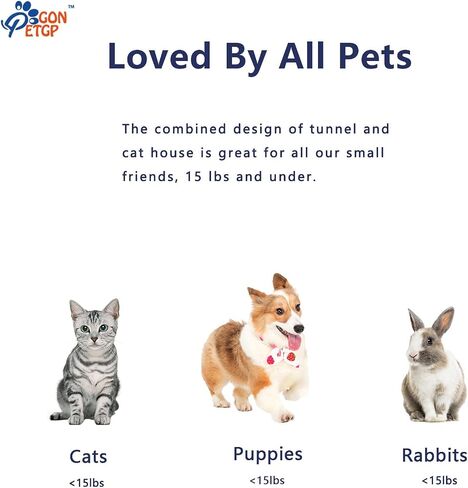 PGON ETGP™

Loved By All Pets

The combined design of tunnel and cat house is great for all our small friends, 15 lbs and under.

Cats
<15lbs

Puppies
<15lbs

Rabbits
<15lbs